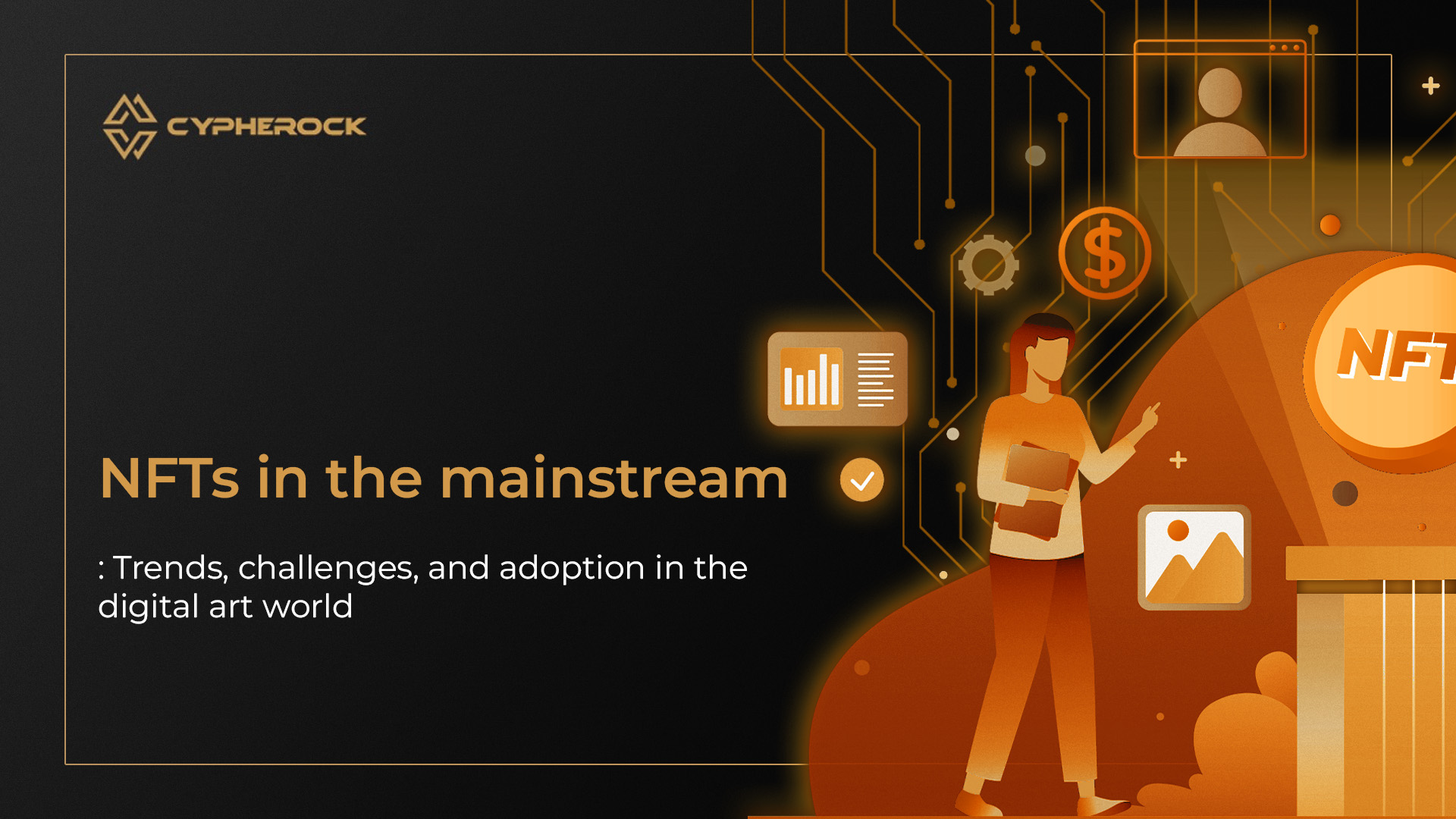 CYPHEROCK

NFTs in the mainstream

: Trends, challenges, and adoption in the digital art world

$

NFT